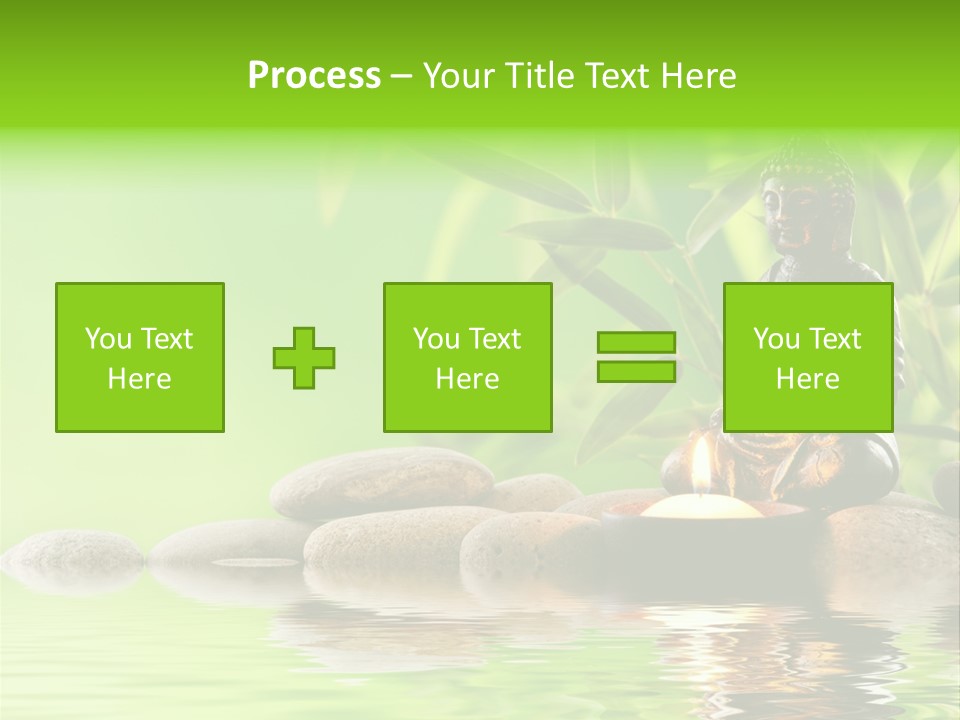 Process – Your Title Text Here

You Text Here

You Text Here

You Text Here